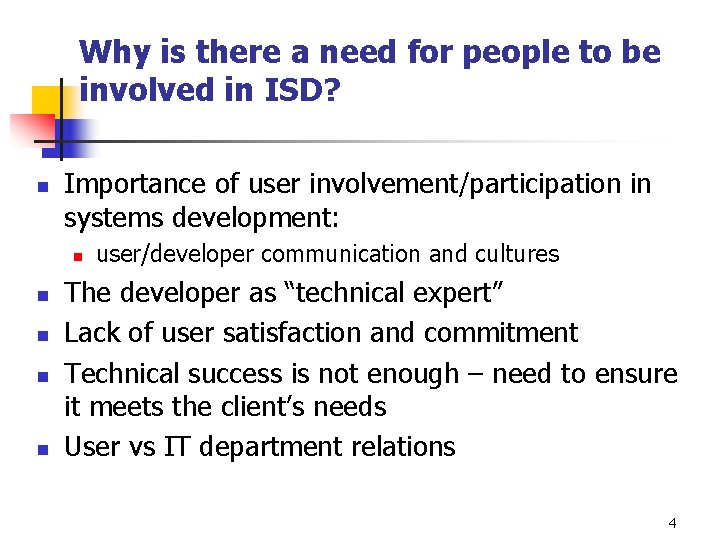 Why is there a need for people to be involved in ISD?

- Importance of user involvement/participation in systems development:
  - user/developer communication and cultures
- The developer as “technical expert”
- Lack of user satisfaction and commitment
- Technical success is not enough – need to ensure it meets the client’s needs
- User vs IT department relations

4